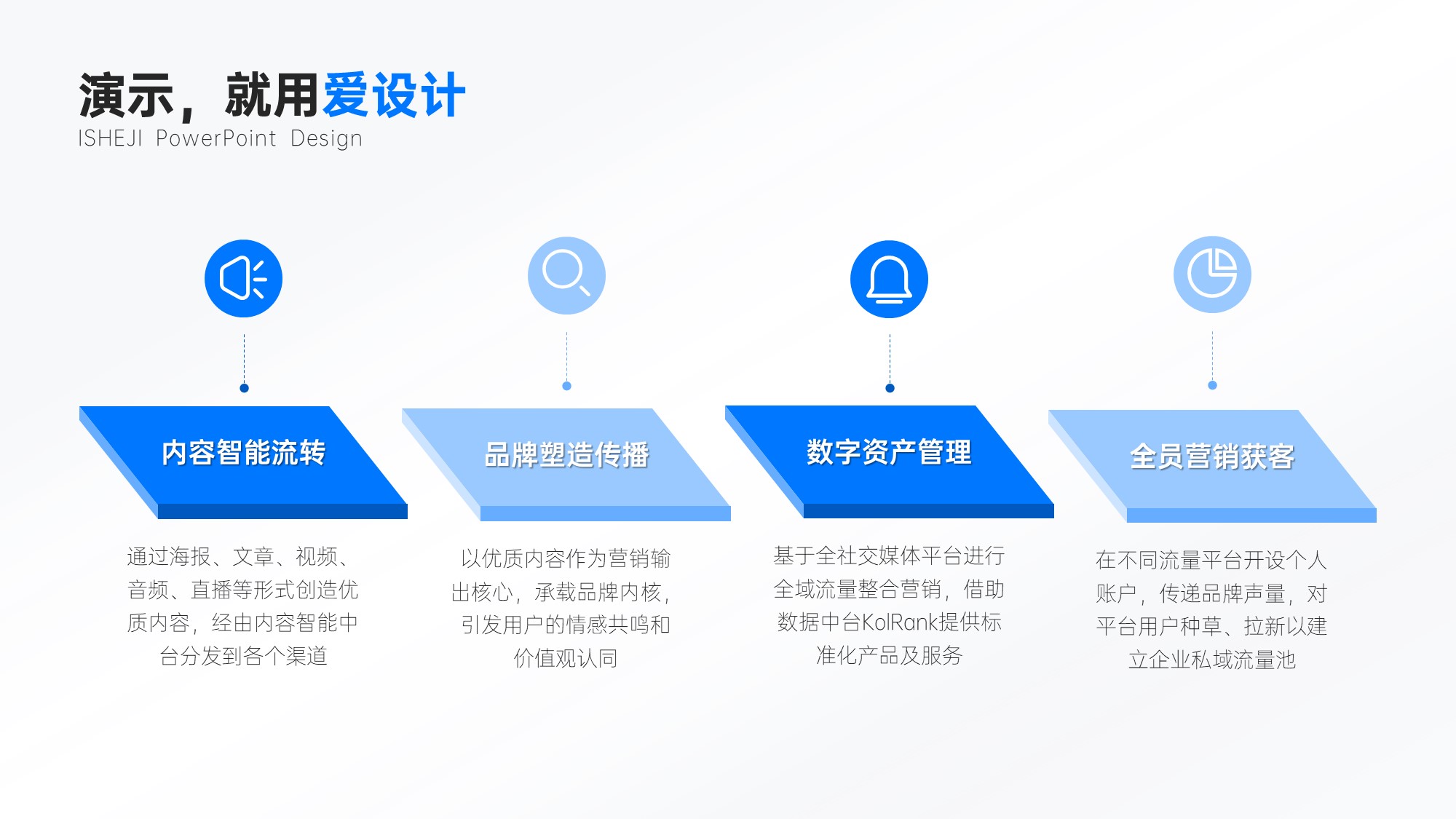 演示，就用爱设计
ISHEJI PowerPoint Design

内容智能流转

通过海报、文章、视频、音频、直播等形式创造优质内容，经由内容智能中台分发到各个渠道

品牌塑造传播

以优质内容作为营销输出核心，承载品牌内核，引发用户的情感共鸣和价值观认同

数字资产管理

基于全社交媒体平台进行全域流量整合营销，借助数据中台KolRank提供标准化产品及服务

全员营销获客

在不同流量平台开设个人账户，传递品牌声量，对平台用户种草、拉新以建立企业私域流量池